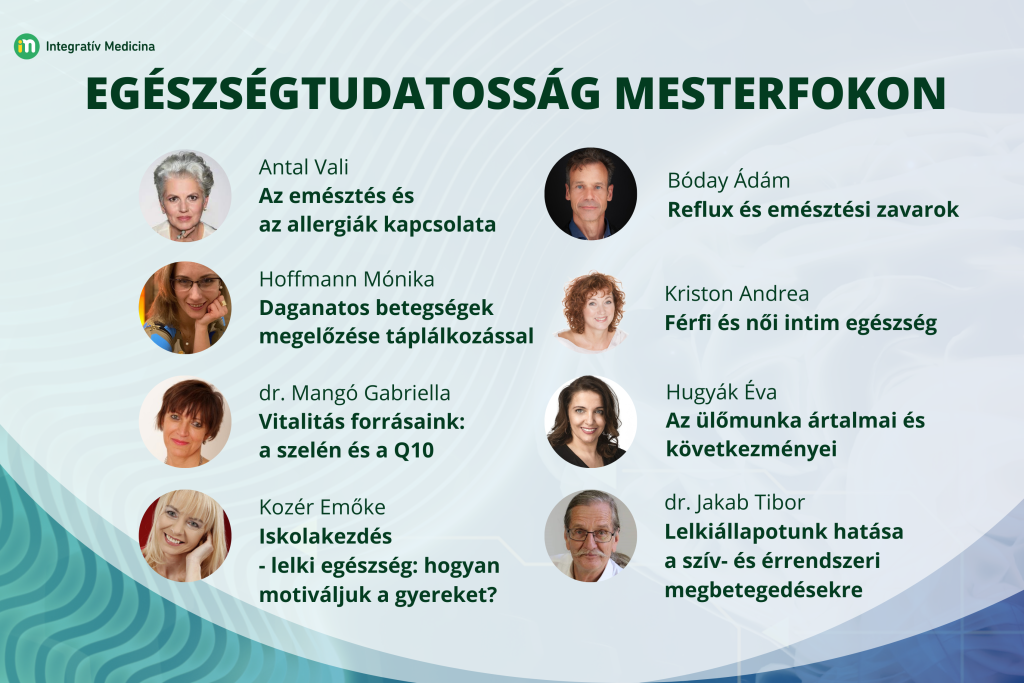 Integratív Medicina

EGÉSZSÉGTUDATOSSÁG MESTERFOKON

Antal Vali
Az emésztés és az allergiák kapcsolata

Hoffmann Mónika
Daganatos betegségek megelőzése táplálkozással

dr. Mangó Gabriella
Vitalitás forrásaink: a szelén és a Q10

Kozér Emőke
Iskolakezdés - lelki egészség: hogyan motiváljuk a gyereket?

Bóday Ádám
Reflux és emésztési zavarok

Kriston Andrea
Férfi és női intim egészség

Hugyák Éva
Az ülőmunka ártalmai és következményei

dr. Jakab Tibor
Lelkiállapotunk hatása a szív- és érrendszeri megbetegedésekre